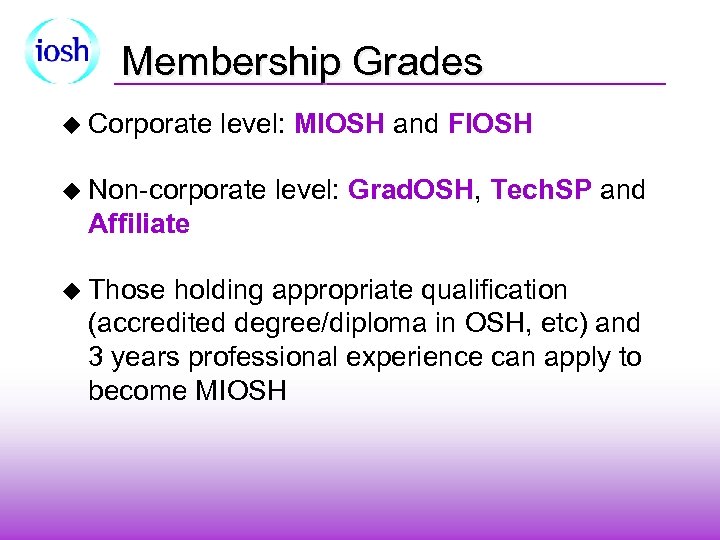 iosh

Membership Grades

◆ Corporate level: MIOSH and FIOSH

◆ Non-corporate level: GradOSH, TechSP and Affiliate

◆ Those holding appropriate qualification (accredited degree/diploma in OSH, etc) and 3 years professional experience can apply to become MIOSH